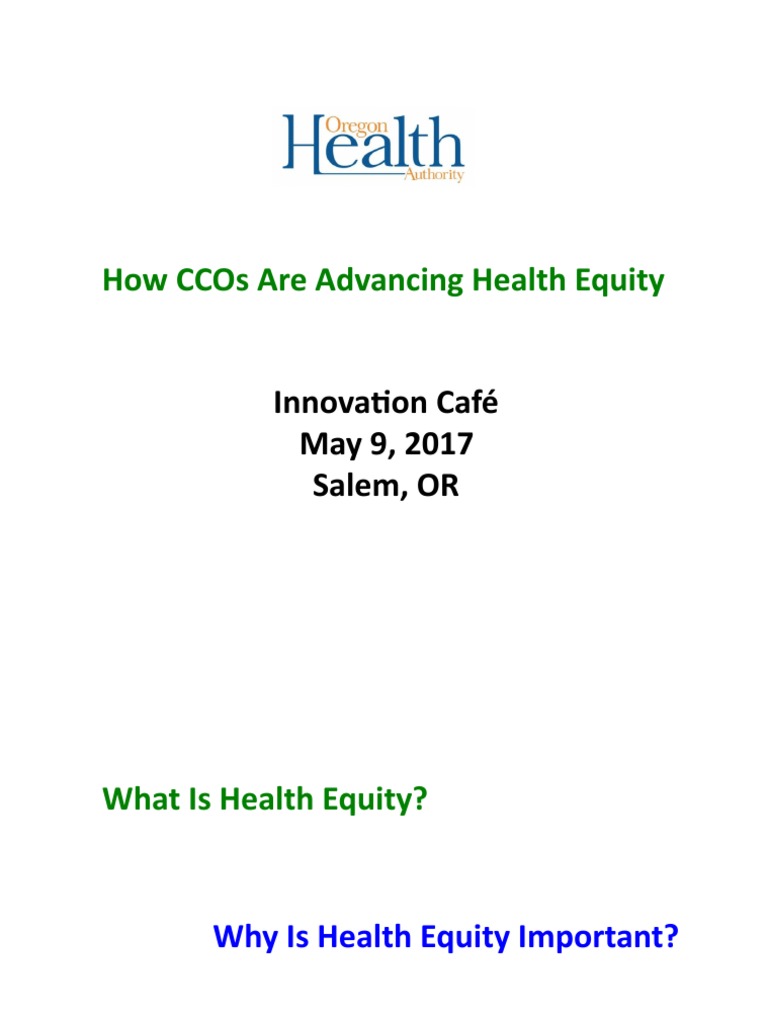 Oregon Health Authority

How CCOs Are Advancing Health Equity

Innovation Café
May 9, 2017
Salem, OR

What Is Health Equity?

Why Is Health Equity Important?